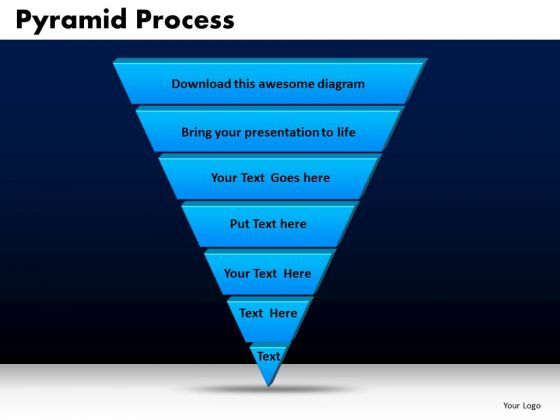 Pyramid Process

Download this awesome diagram

Bring your presentation to life

Your Text Goes here

Put Text here

Your Text Here

Text Here

Text

Your Logo